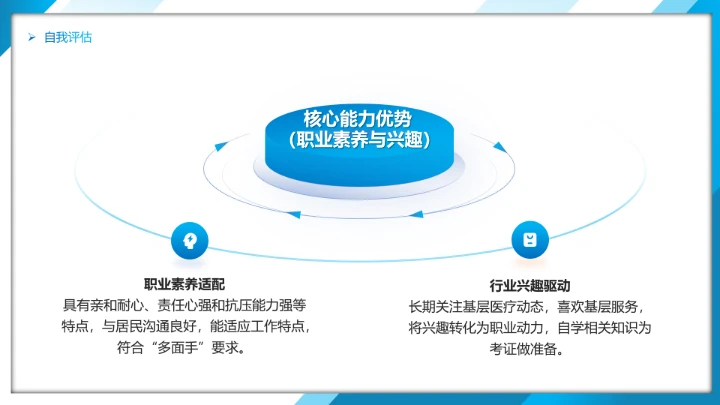 自我评估

核心能力优势
（职业素养与兴趣）

职业素养适配
具有亲和耐心、责任心强和抗压能力强等特点，与居民沟通良好，能适应工作特点，符合“多面手”要求。

行业兴趣驱动
长期关注基层医疗动态，喜欢基层服务，将兴趣转化为职业动力，自学相关知识为考证做准备。